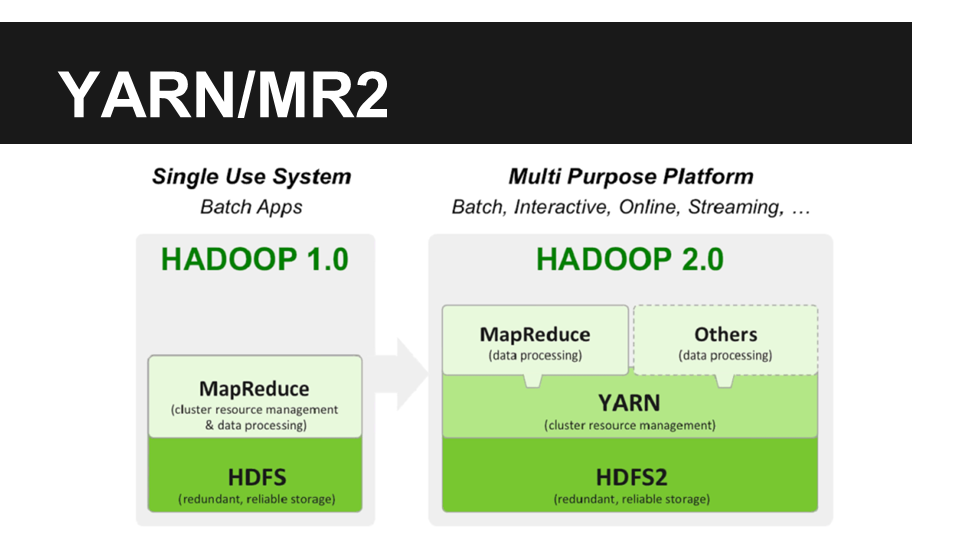 YARN/MR2

Single Use System
Batch Apps

HADOOP 1.0

MapReduce
(cluster resource management & data processing)

HDFS
(redundant, reliable storage)

Multi Purpose Platform
Batch, Interactive, Online, Streaming, …

HADOOP 2.0

MapReduce
(data processing)

Others
(data processing)

YARN
(cluster resource management)

HDFS2
(redundant, reliable storage)